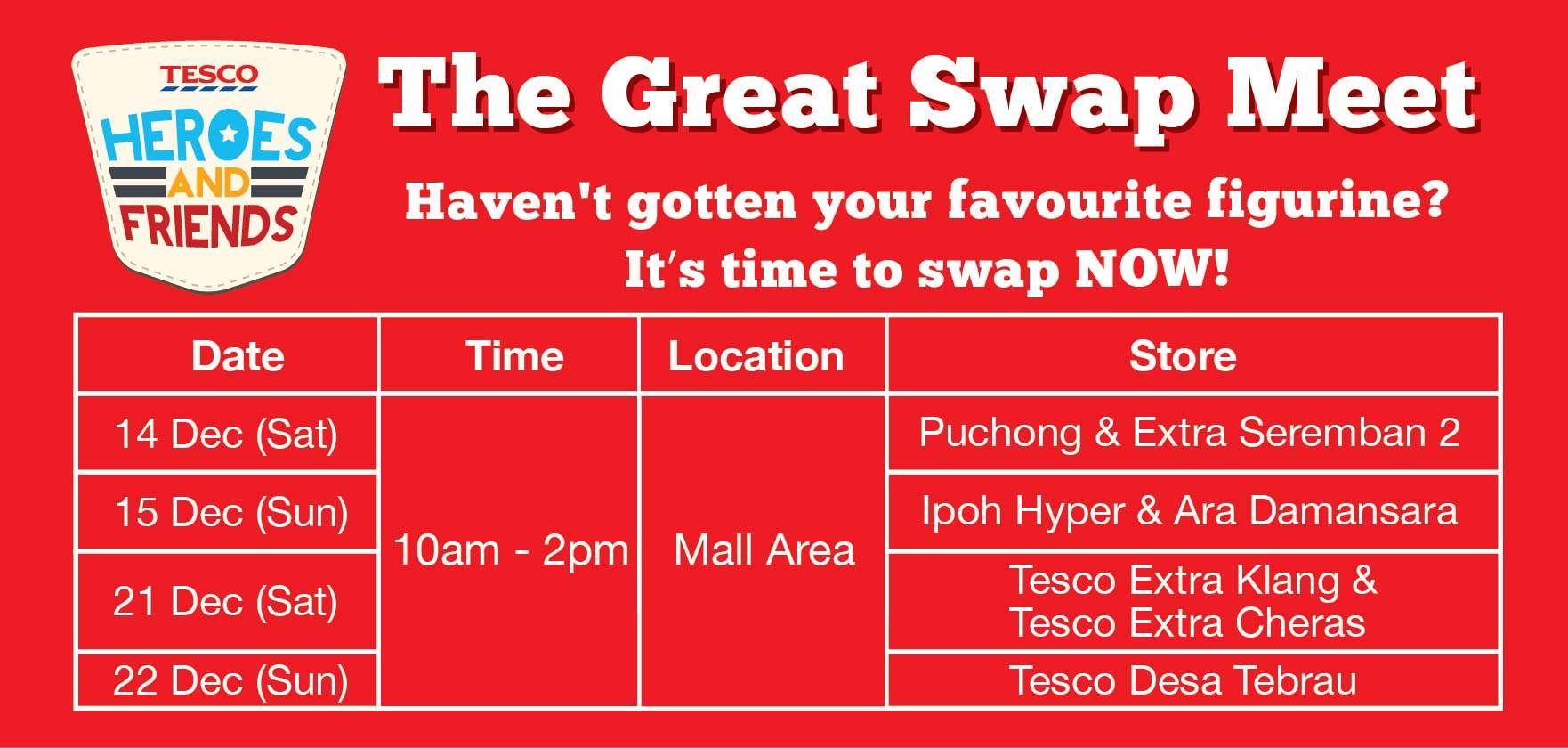 TESCO
HEROES
AND
FRIENDS

The Great Swap Meet

Haven't gotten your favourite figurine?
It's time to swap NOW!

| Date | Time | Location | Store |
|---|---|---|---|
| 14 Dec (Sat) | 10am - 2pm | Mall Area | Puchong & Extra Seremban 2 |
| 15 Dec (Sun) | | | Ipoh Hyper & Ara Damansara |
| 21 Dec (Sat) | | | Tesco Extra Klang & Tesco Extra Cheras |
| 22 Dec (Sun) | | | Tesco Desa Tebrau |